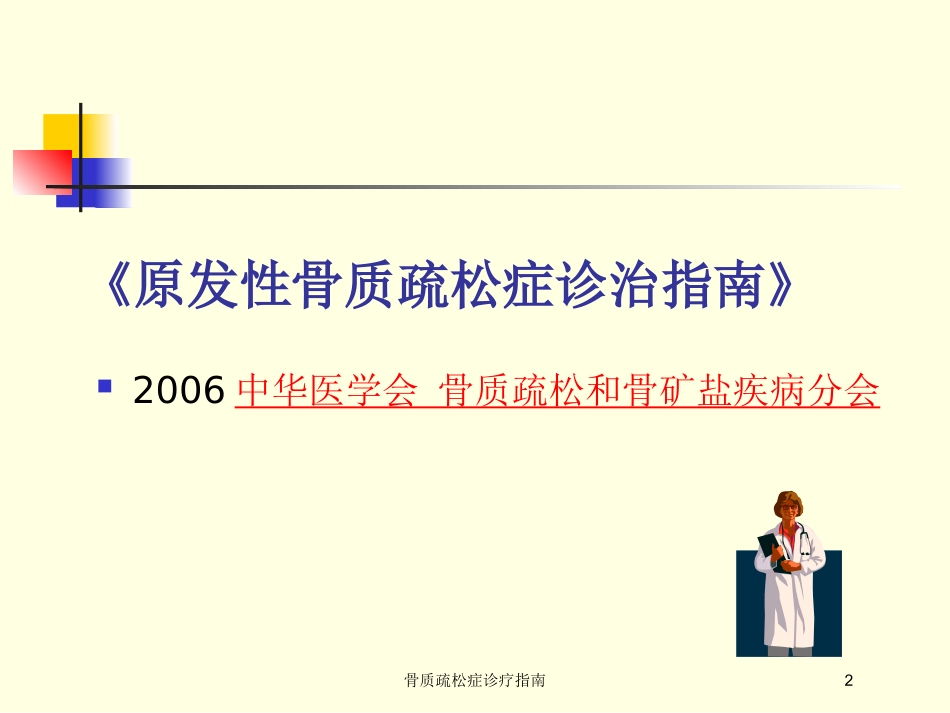 《原发性骨质疏松症诊治指南》

2006 中华医学会 骨质疏松和骨矿盐疾病分会

骨质疏松症诊疗指南

2